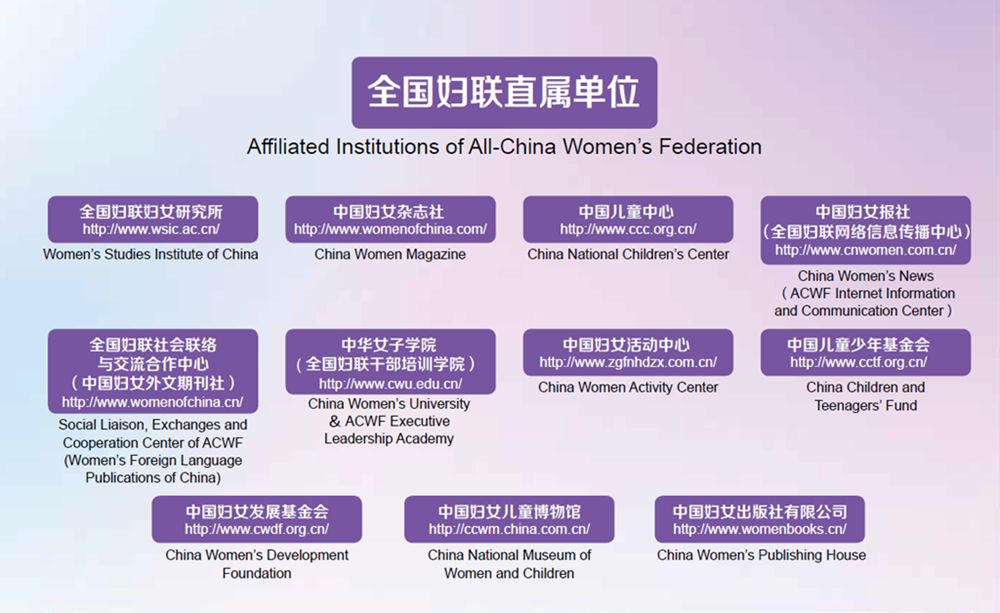 全国妇联直属单位

Affiliated Institutions of All-China Women's Federation

全国妇联妇女研究所
http://www.wsic.ac.cn/
Women's Studies Institute of China

中国妇女杂志社
http://www.womenofchina.com/
China Women Magazine

中国儿童中心
http://www.ccc.org.cn/
China National Children's Center

中国妇女报社
（全国妇联网络信息传播中心）
http://www.cnwomen.com.cn/
China Women's News
( ACWF Internet Information and Communication Center )

全国妇联社会联络与交流合作中心
（中国妇女外文期刊社）
http://www.womenofchina.cn/
Social Liaison, Exchanges and Cooperation Center of ACWF (Women's Foreign Language Publications of China)

中华女子学院
（全国妇联干部培训学院）
http://www.cwu.edu.cn/
China Women's University & ACWF Executive Leadership Academy

中国妇女活动中心
http://www.zgfnhdzx.com.cn/
China Women Activity Center

中国儿童少年基金会
http://www.cctf.org.cn/
China Children and Teenagers' Fund

中国妇女发展基金会
http://www.cwdf.org.cn/
China Women's Development Foundation

中国妇女儿童博物馆
http://ccwm.china.com.cn/
China National Museum of Women and Children

中国妇女出版社有限公司
http://www.womenbooks.cn/
China Women's Publishing House